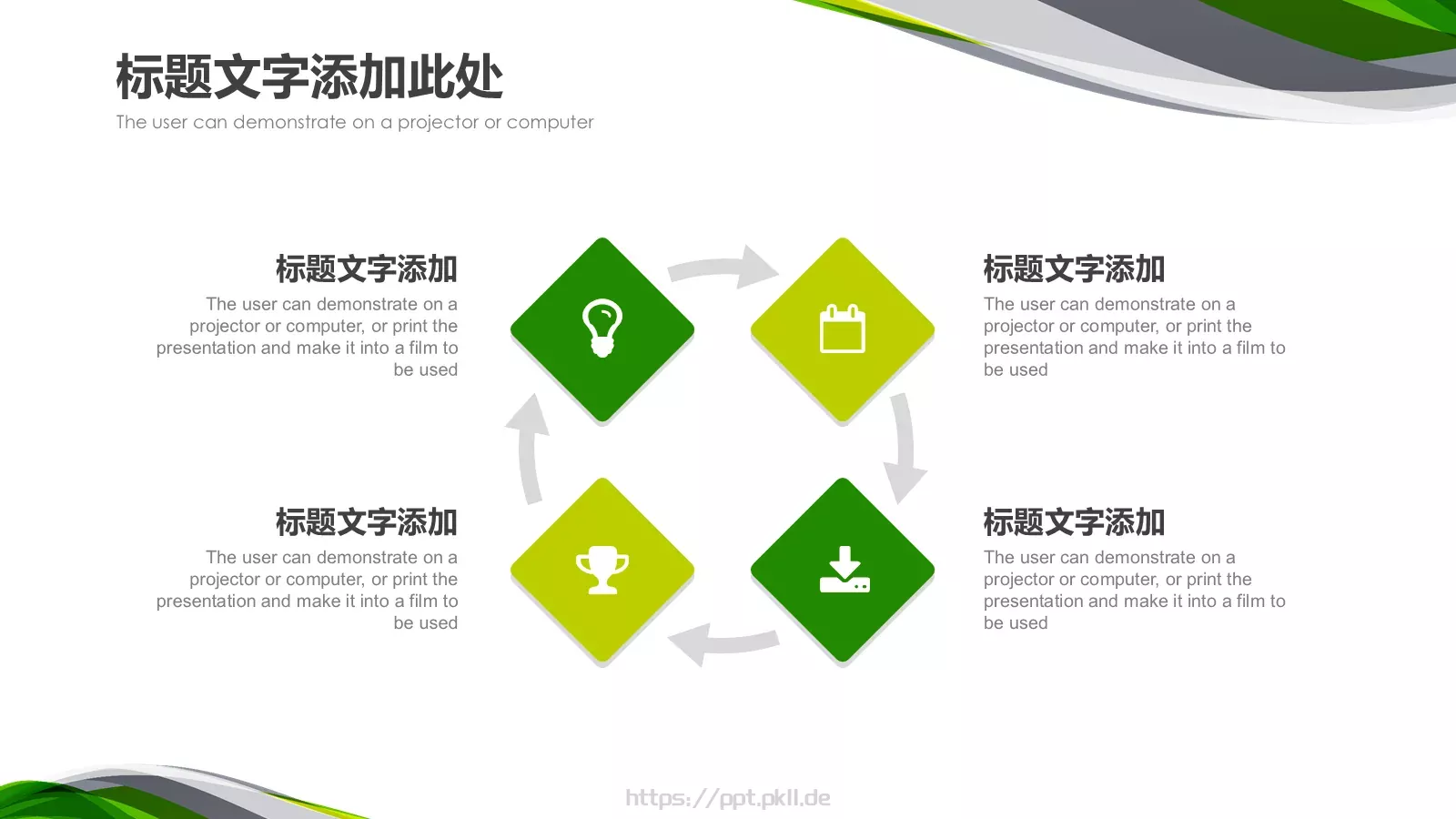 标题文字添加此处
The user can demonstrate on a projector or computer

标题文字添加
The user can demonstrate on a projector or computer, or print the presentation and make it into a film to be used

标题文字添加
The user can demonstrate on a projector or computer, or print the presentation and make it into a film to be used

标题文字添加
The user can demonstrate on a projector or computer, or print the presentation and make it into a film to be used

标题文字添加
The user can demonstrate on a projector or computer, or print the presentation and make it into a film to be used

https://ppt.pkll.de